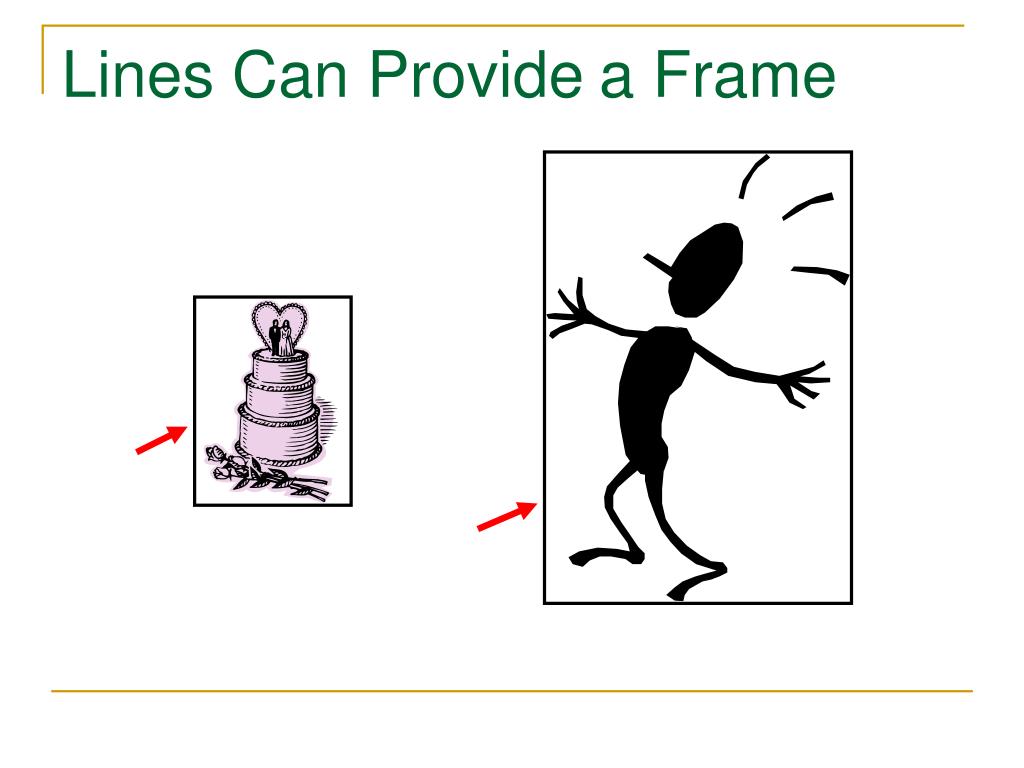 Lines Can Provide a Frame